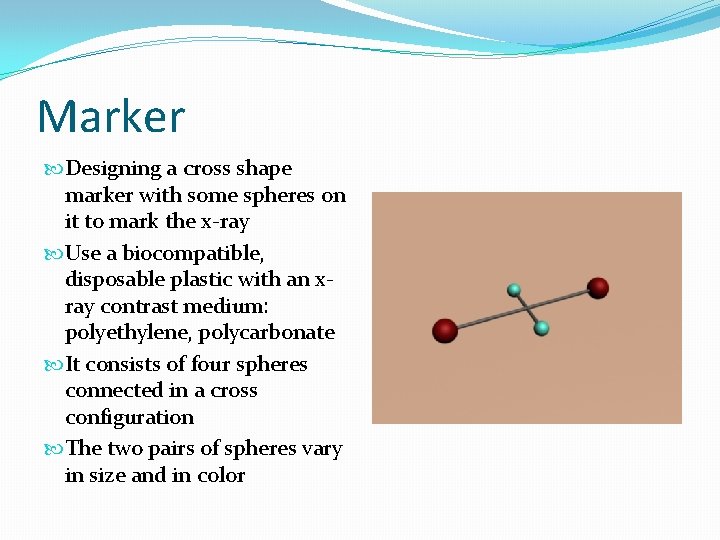 Marker

Designing a cross shape marker with some spheres on it to mark the x-ray

Use a biocompatible, disposable plastic with an x-ray contrast medium: polyethylene, polycarbonate

It consists of four spheres connected in a cross configuration

The two pairs of spheres vary in size and in color